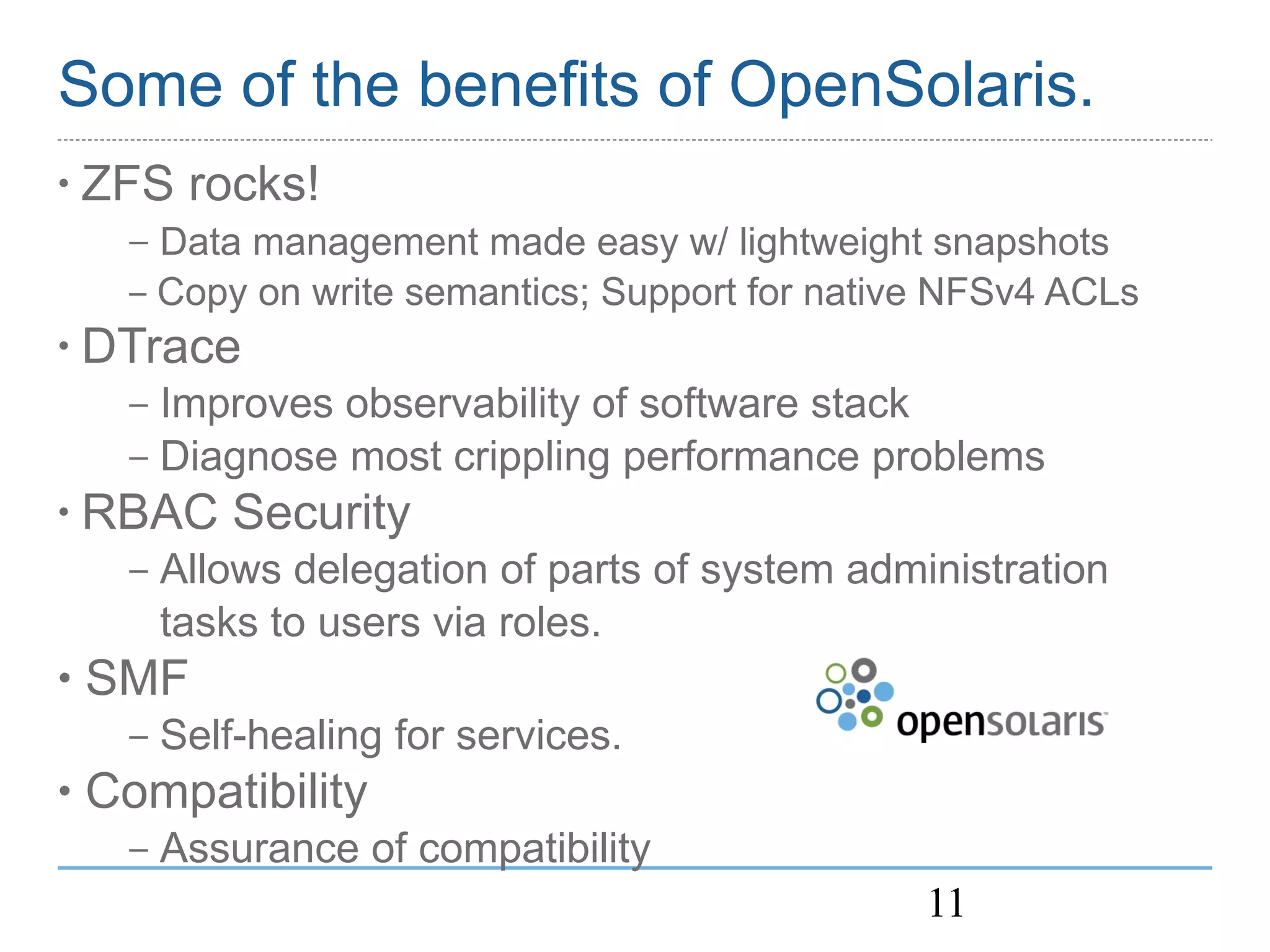 Some of the benefits of OpenSolaris.

• ZFS rocks!
– Data management made easy w/ lightweight snapshots
– Copy on write semantics; Support for native NFSv4 ACLs

• DTrace
– Improves observability of software stack
– Diagnose most crippling performance problems

• RBAC Security
– Allows delegation of parts of system administration tasks to users via roles.

• SMF
– Self-healing for services.

• Compatibility
– Assurance of compatibility

opensolaris

11